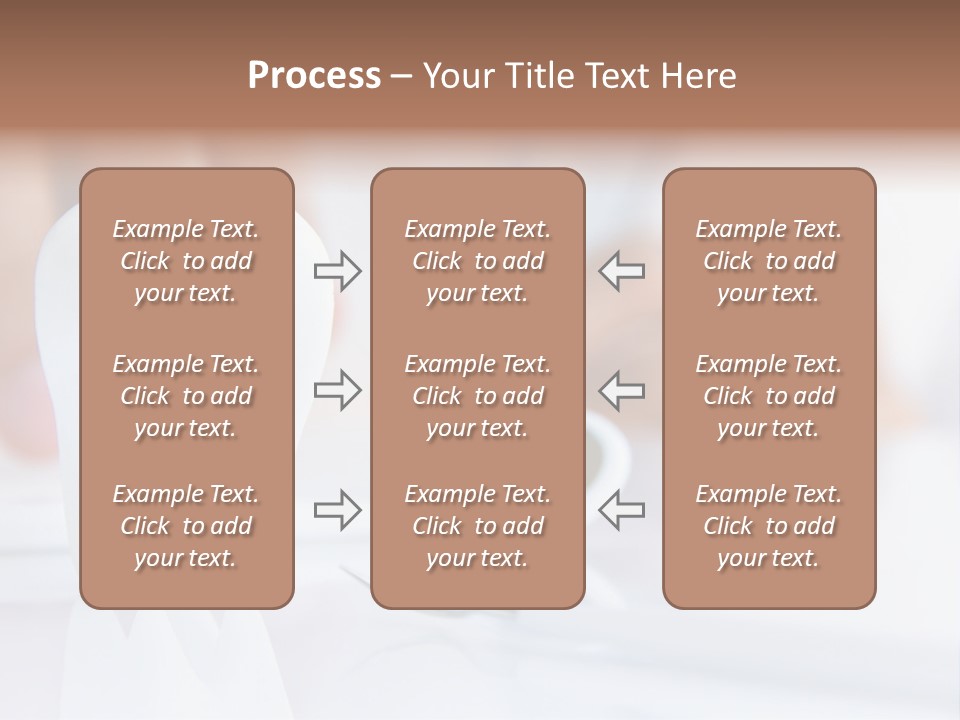 Process – Your Title Text Here

Example Text. Click to add your text.

Example Text. Click to add your text.

Example Text. Click to add your text.

Example Text. Click to add your text.

Example Text. Click to add your text.

Example Text. Click to add your text.

Example Text. Click to add your text.

Example Text. Click to add your text.

Example Text. Click to add your text.